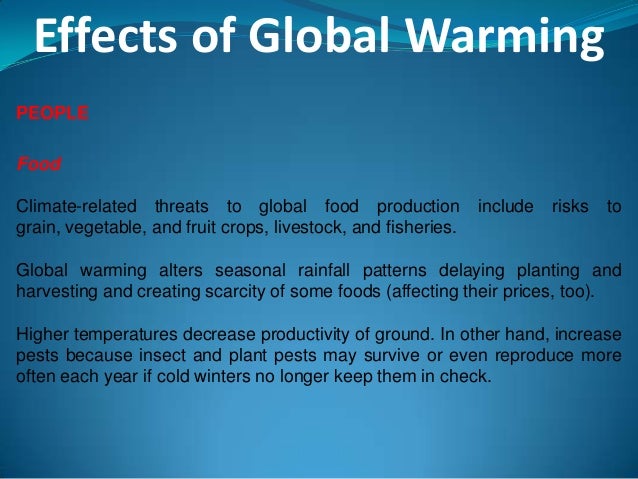 Effects of Global Warming

PEOPLE

Food

Climate-related threats to global food production include risks to grain, vegetable, and fruit crops, livestock, and fisheries.

Global warming alters seasonal rainfall patterns delaying planting and harvesting and creating scarcity of some foods (affecting their prices, too).

Higher temperatures decrease productivity of ground. In other hand, increase pests because insect and plant pests may survive or even reproduce more often each year if cold winters no longer keep them in check.